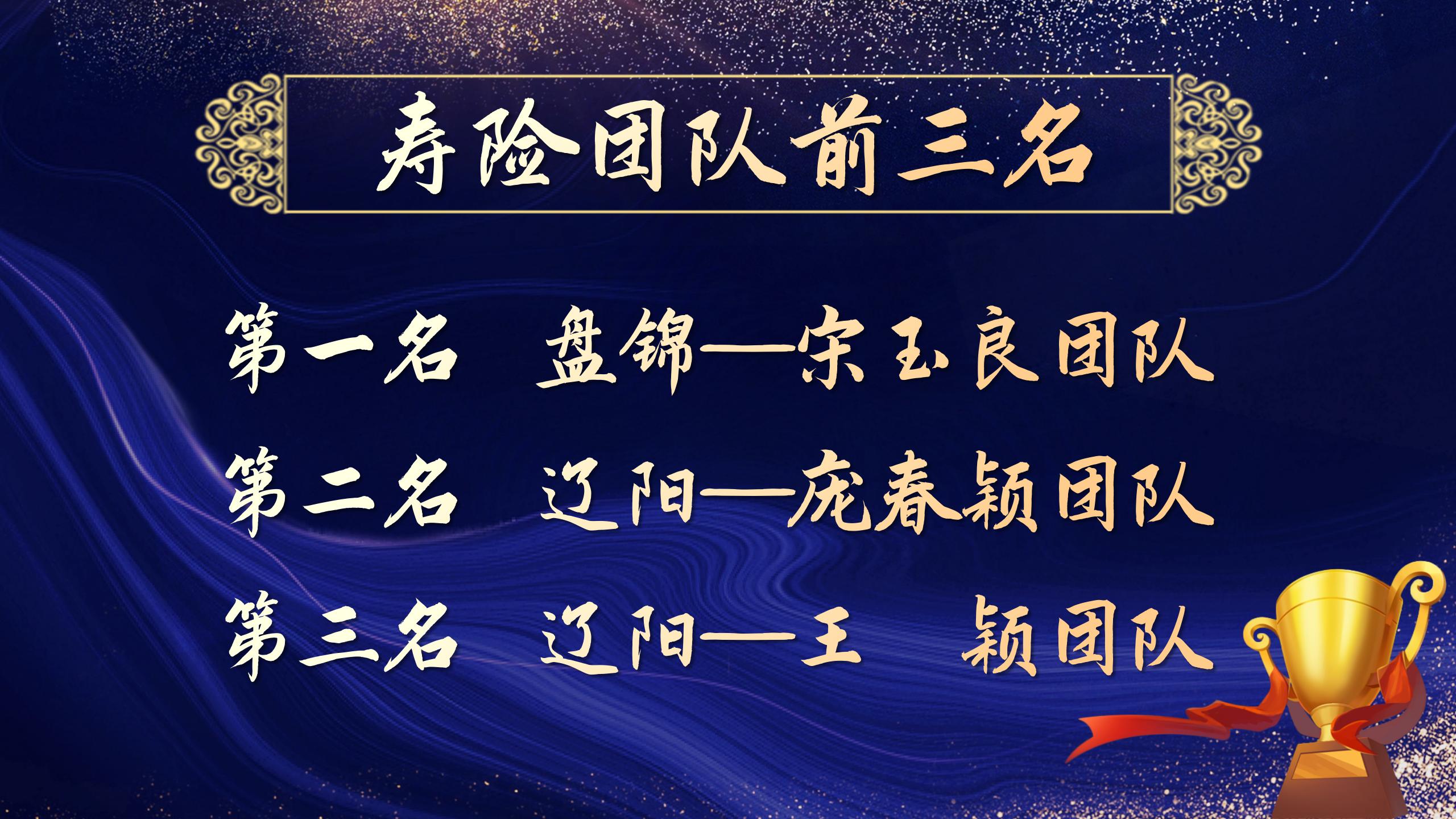 寿险团队前三名

第一名　盘锦—宋玉良团队

第二名　辽阳—庞春颖团队

第三名　辽阳—王　颖团队